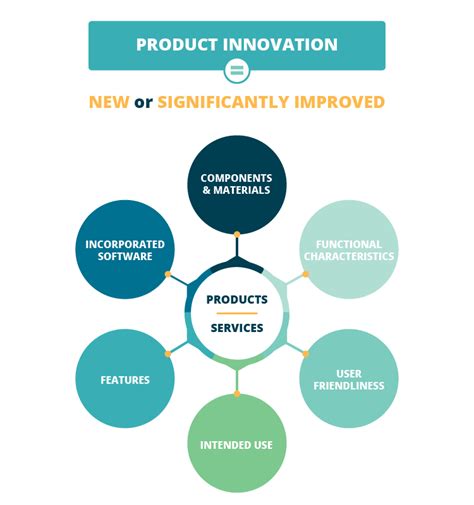 PRODUCT INNOVATION

=

NEW or SIGNIFICANTLY IMPROVED

COMPONENTS & MATERIALS

INCORPORATED SOFTWARE

FUNCTIONAL CHARACTERISTICS

PRODUCTS

SERVICES

FEATURES

USER FRIENDLINESS

INTENDED USE